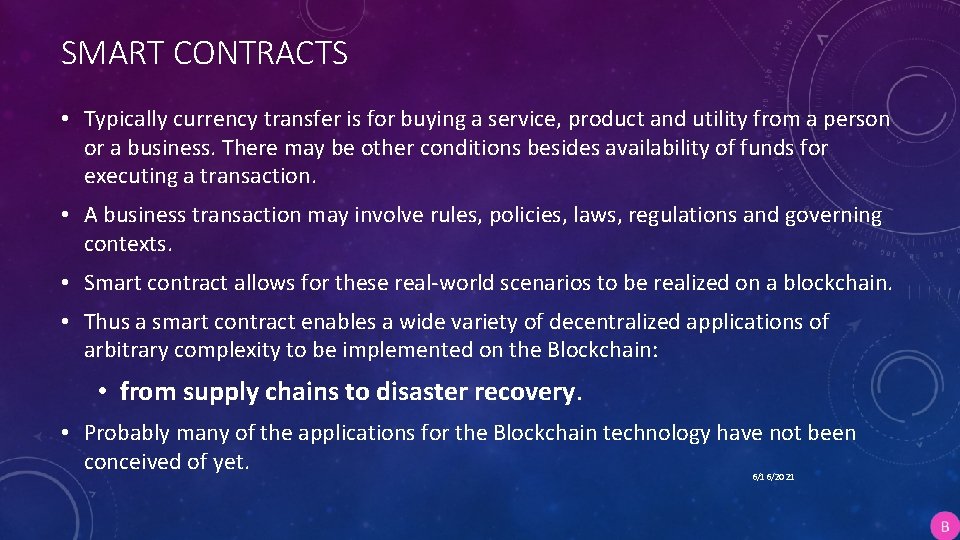 SMART CONTRACTS

• Typically currency transfer is for buying a service, product and utility from a person or a business. There may be other conditions besides availability of funds for executing a transaction.

• A business transaction may involve rules, policies, laws, regulations and governing contexts.

• Smart contract allows for these real-world scenarios to be realized on a blockchain.

• Thus a smart contract enables a wide variety of decentralized applications of arbitrary complexity to be implemented on the Blockchain:

• from supply chains to disaster recovery.

• Probably many of the applications for the Blockchain technology have not been conceived of yet.

6/16/2021

B